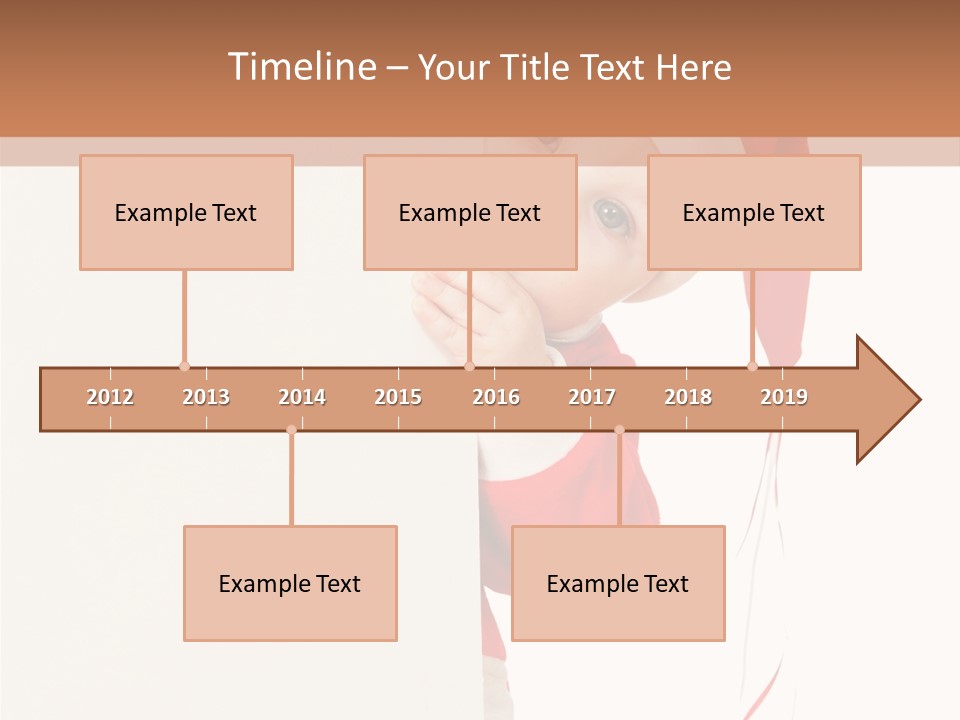 Timeline – Your Title Text Here

Example Text

Example Text

Example Text

2012 2013 2014 2015 2016 2017 2018 2019

Example Text

Example Text